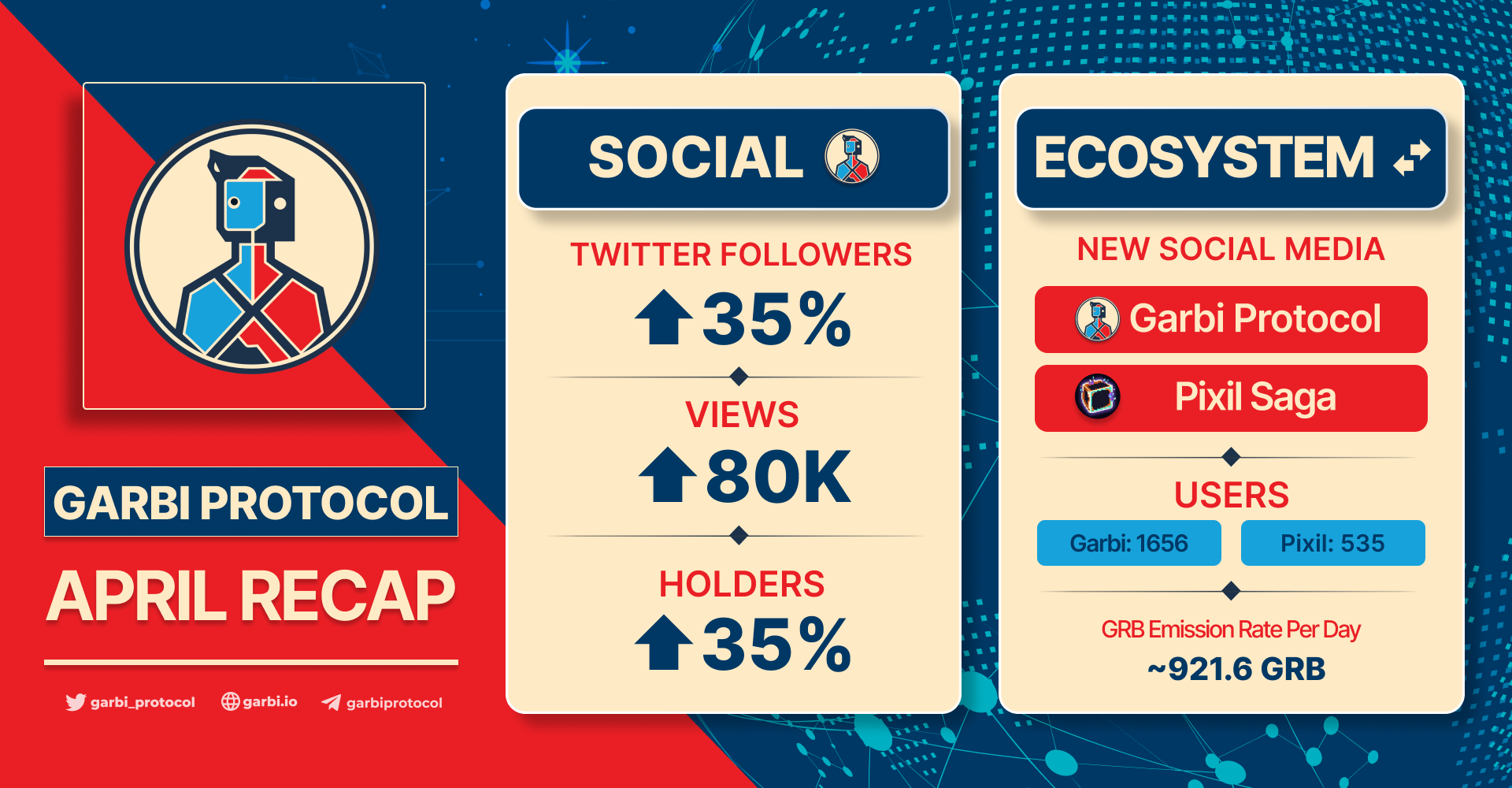 GARBI PROTOCOL

APRIL RECAP

garbi_protocol garbi.io garbiprotocol

SOCIAL

TWITTER FOLLOWERS

35%

VIEWS

80K

HOLDERS

35%

ECOSYSTEM

NEW SOCIAL MEDIA

Garbi Protocol

Pixil Saga

USERS

Garbi: 1656

Pixil: 535

GRB Emission Rate Per Day

~921.6 GRB